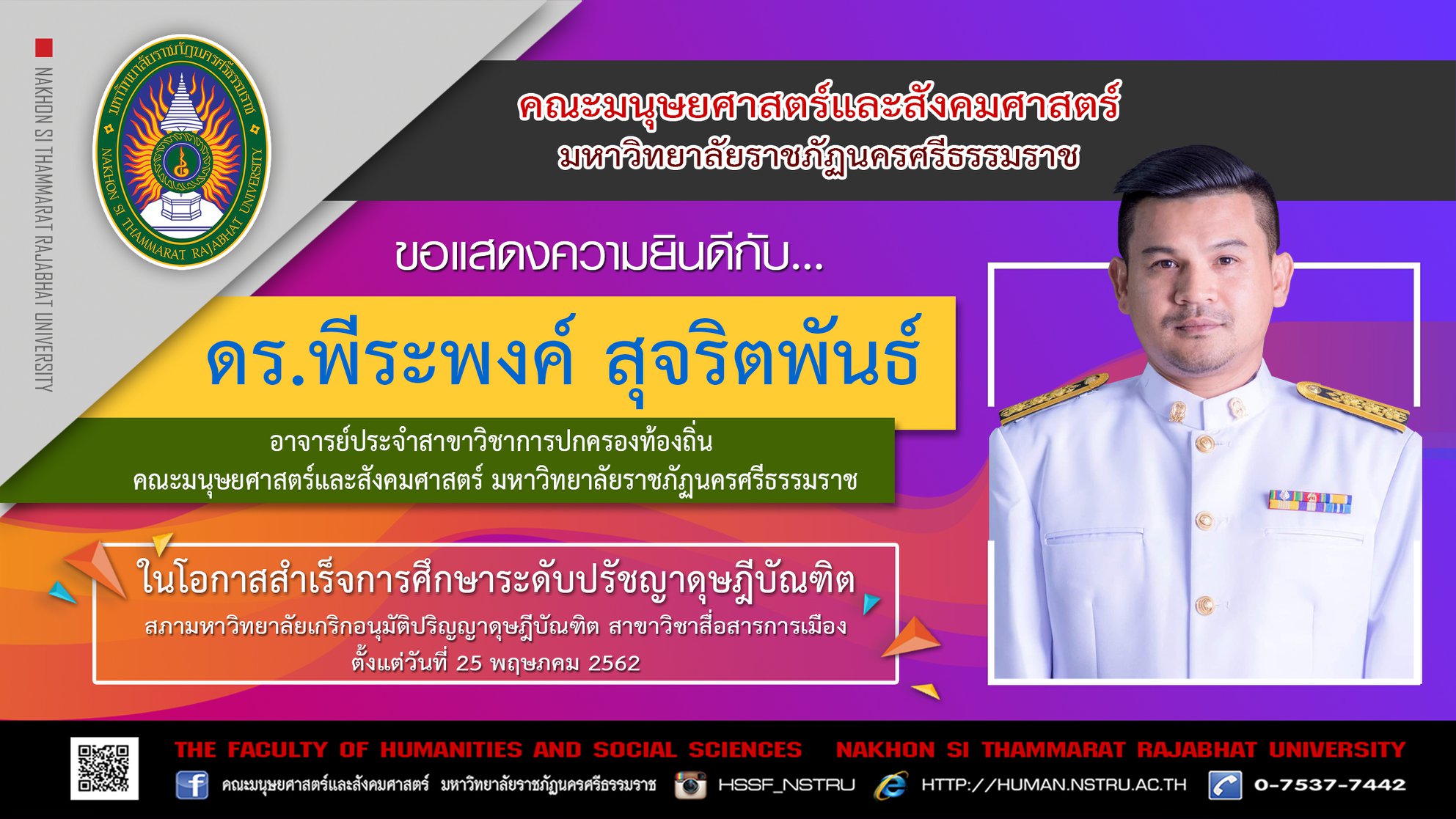 NAKHON SI THAMMARAT RAJABHAT UNIVERSITY

มหาวิทยาลัยราชภัฏนครศรีธรรมราช
NAKHON SI THAMMARAT RAJABHAT UNIVERSITY

คณะมนุษยศาสตร์และสังคมศาสตร์
มหาวิทยาลัยราชภัฏนครศรีธรรมราช

ขอแสดงความยินดีกับ...

ดร.พีระพงค์ สุจริตพันธ์

อาจารย์ประจำสาขาวิชาการปกครองท้องถิ่น
คณะมนุษยศาสตร์และสังคมศาสตร์ มหาวิทยาลัยราชภัฏนครศรีธรรมราช

ในโอกาสสำเร็จการศึกษาระดับปรัชญาดุษฎีบัณฑิต
สภามหาวิทยาลัยเกริกอนุมัติปริญญาดุษฎีบัณฑิต สาขาวิชาสื่อสารการเมือง
ตั้งแต่วันที่ 25 พฤษภาคม 2562

THE FACULTY OF HUMANITIES AND SOCIAL SCIENCES NAKHON SI THAMMARAT RAJABHAT UNIVERSITY

คณะมนุษยศาสตร์และสังคมศาสตร์ มหาวิทยาลัยราชภัฏนครศรีธรรมราช HSSF_NSTRU HTTP://HUMAN.NSTRU.AC.TH 0-7537-7442